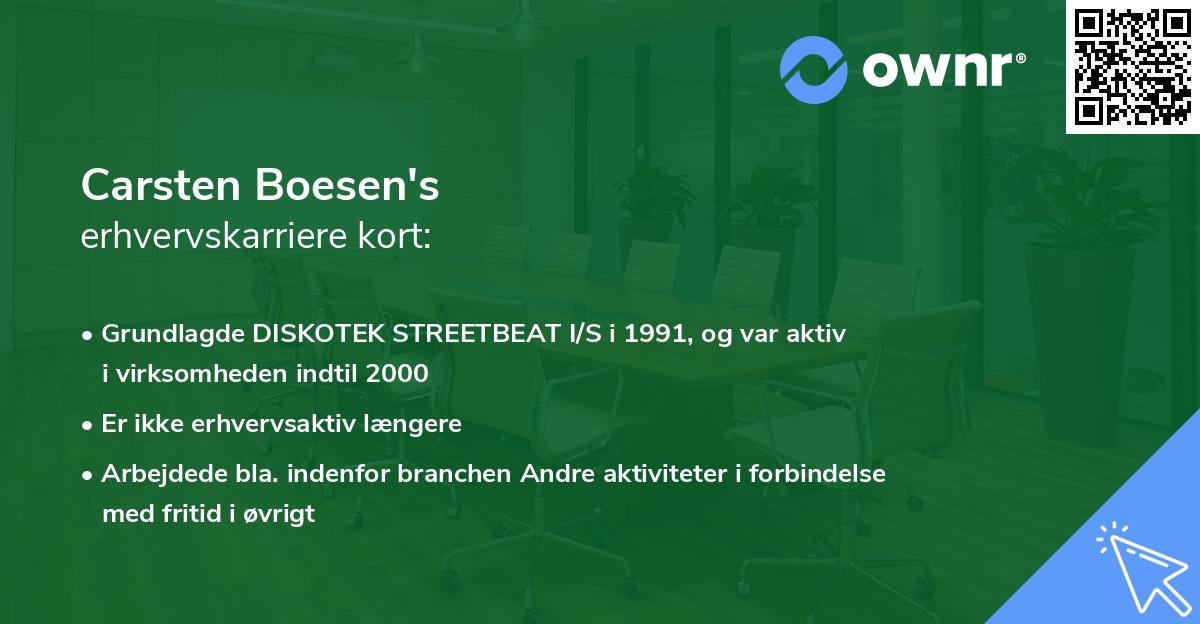 ownr®

Carsten Boesen's
erhvervskarriere kort:

• Grundlagde DISKOTEK STREETBEAT I/S i 1991, og var aktiv i virksomheden indtil 2000
• Er ikke erhvervsaktiv længere
• Arbejdede bla. indenfor branchen Andre aktiviteter i forbindelse med fritid i øvrigt